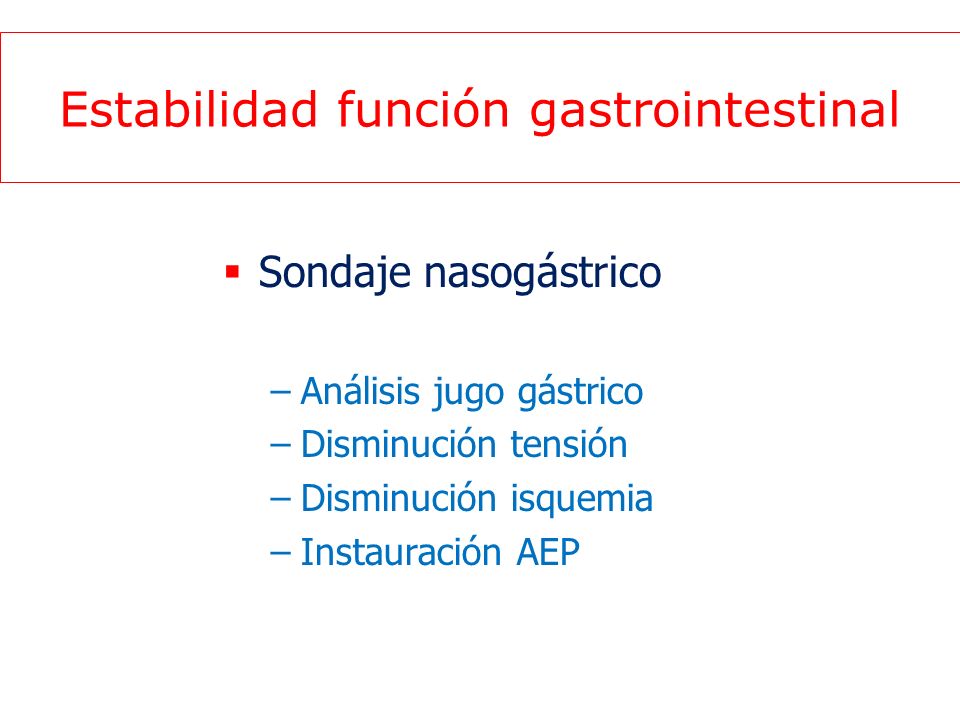 Estabilidad función gastrointestinal

▪ Sondaje nasogástrico

– Análisis jugo gástrico
– Disminución tensión
– Disminución isquemia
– Instauración AEP